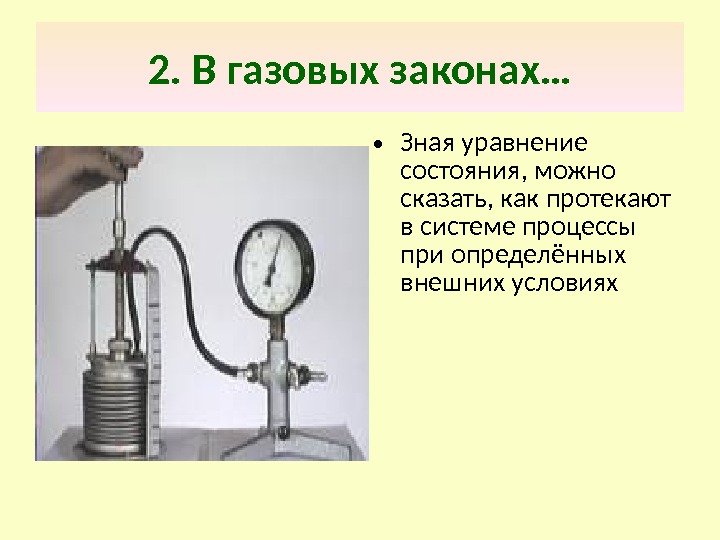 2. В газовых законах…

• Зная уравнение состояния, можно сказать, как протекают в системе процессы при определённых внешних условиях